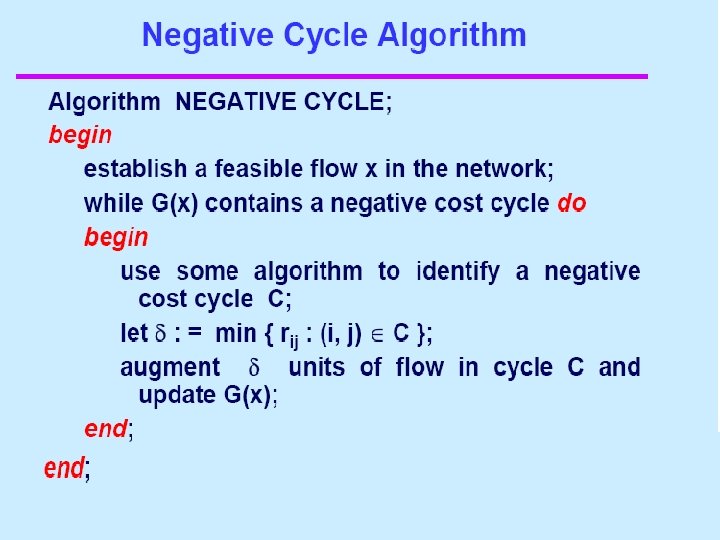 Negative Cycle Algorithm

Algorithm NEGATIVE CYCLE;
begin
establish a feasible flow x in the network;
while G(x) contains a negative cost cycle do
begin
use some algorithm to identify a negative cost cycle C;
let $\delta := \min \{ r_{ij} : (i, j) \in C \}$;
augment $\delta$ units of flow in cycle C and update G(x);
end;
end;